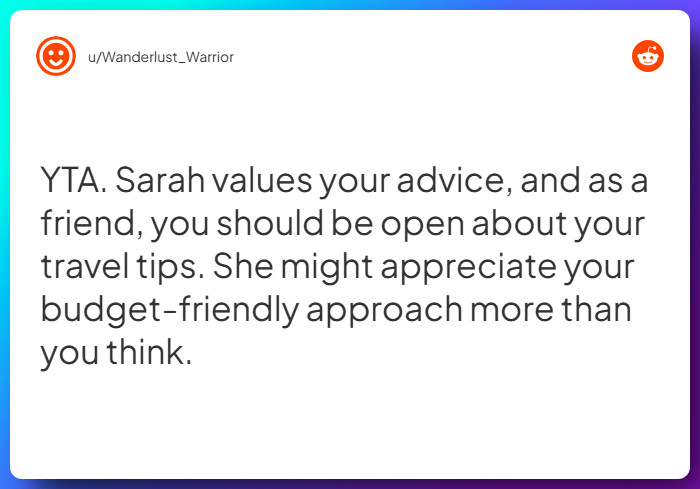 u/Wanderlust_Warrior

YTA. Sarah values your advice, and as a friend, you should be open about your travel tips. She might appreciate your budget-friendly approach more than you think.